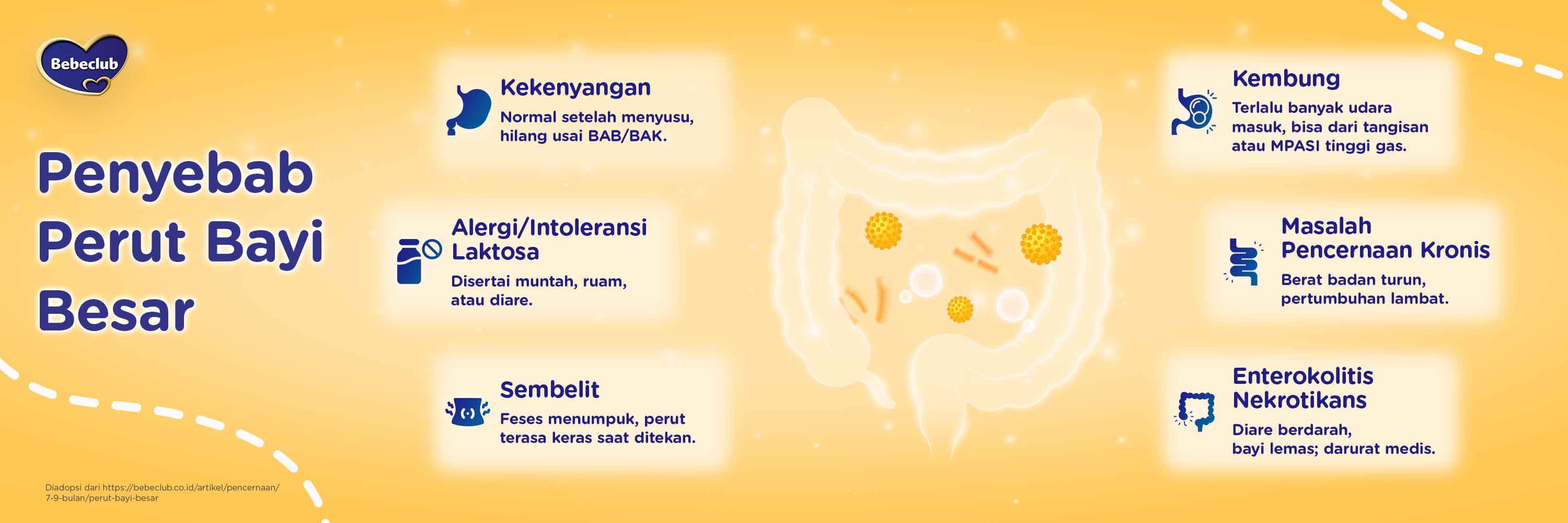 Bebeclub

Penyebab Perut Bayi Besar

Kekenyangan
Normal setelah menyusu, hilang usai BAB/BAK.

Alergi/Intoleransi Laktosa
Disertai muntah, ruam, atau diare.

Sembelit
Feses menumpuk, perut terasa keras saat ditekan.

Kembung
Terlalu banyak udara masuk, bisa dari tangisan atau MPASI tinggi gas.

Masalah Pencernaan Kronis
Berat badan turun, pertumbuhan lambat.

Enterokolitis Nekrotikans
Diare berdarah, bayi lemas; darurat medis.

Diadopsi dari https://bebeclub.co.id/artikel/pencernaan/7-9-bulan/perut-bayi-besar